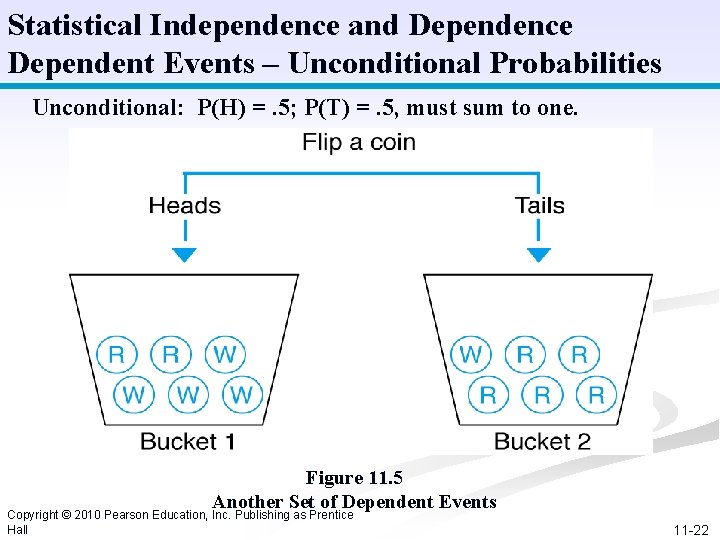 Statistical Independence and Dependence
Dependent Events – Unconditional Probabilities

Unconditional: P(H) = .5; P(T) = .5, must sum to one.

Flip a coin

Heads

Tails

R R W
W W W

Bucket 1

W R R
R R R

Bucket 2

Figure 11.5
Another Set of Dependent Events

Copyright © 2010 Pearson Education, Inc. Publishing as Prentice Hall

11-22